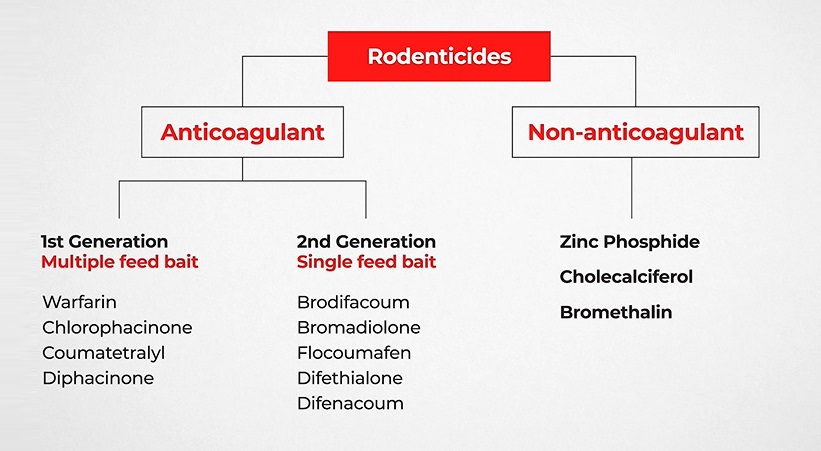 Rodenticides

Anticoagulant

Non-anticoagulant

1st Generation
Multiple feed bait

Warfarin
Chlorophacinone
Coumatetralyl
Diphacinone

2nd Generation
Single feed bait

Brodifacoum
Bromadiolone
Flocoumafen
Difethialone
Difenacoum

Zinc Phosphide
Cholecalciferol
Bromethalin